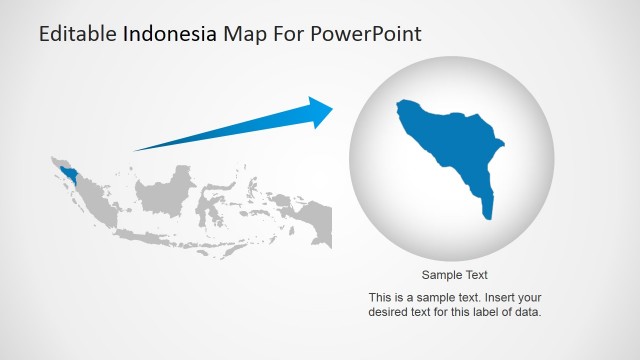 Editable Indonesia Map For PowerPoint

Sample Text

This is a sample text. Insert your desired text for this label of data.